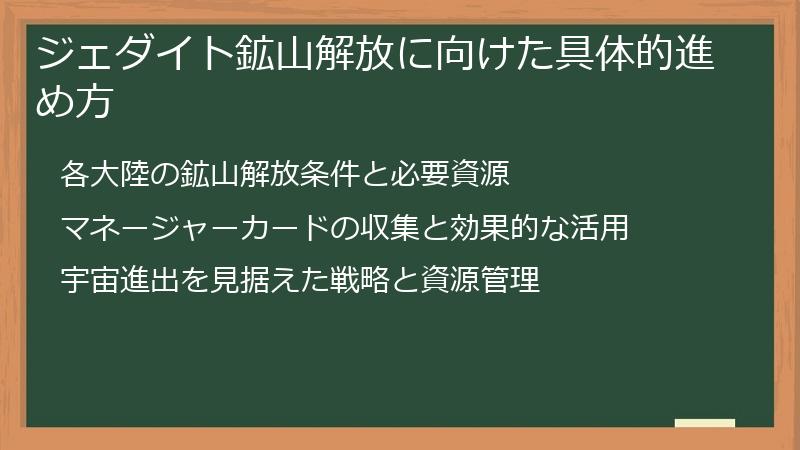 ジェダイト鉱山解放に向けた具体的進め方

各大陸の鉱山解放条件と必要資源

マネージャーカードの収集と効果的な活用

宇宙進出を見据えた戦略と資源管理